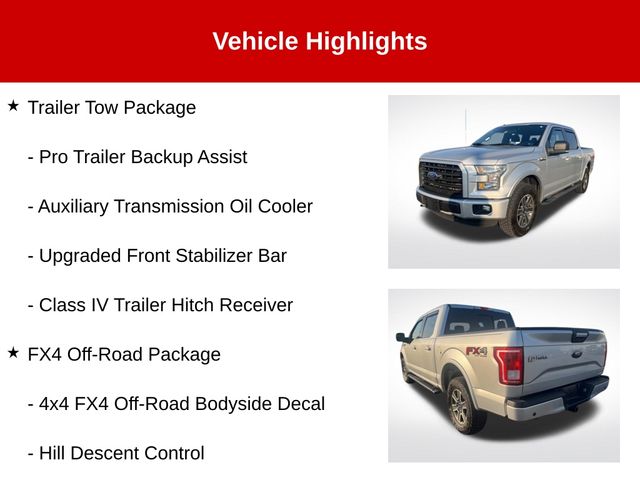 Vehicle Highlights

★ Trailer Tow Package

- Pro Trailer Backup Assist

- Auxiliary Transmission Oil Cooler

- Upgraded Front Stabilizer Bar

- Class IV Trailer Hitch Receiver

★ FX4 Off-Road Package

- 4x4 FX4 Off-Road Bodyside Decal

- Hill Descent Control

FX4